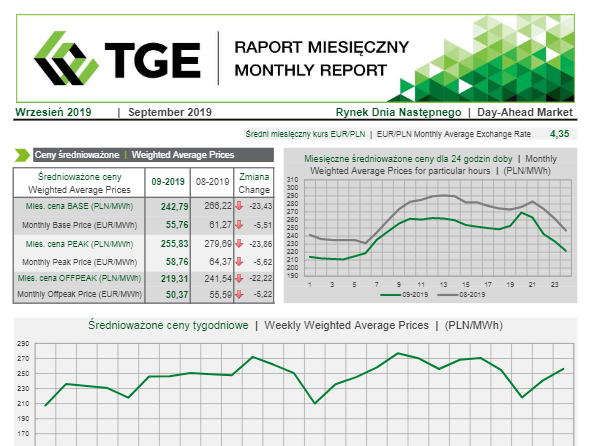 TGE

RAPORT MIESIĘCZNY
MONTHLY REPORT

Wrzesień 2019 | September 2019

Rynek Dnia Następnego | Day-Ahead Market

Średni miesięczny kurs EUR/PLN | EUR/PLN Monthly Average Exchange Rate 4,35

Ceny średnioważone | Weighted Average Prices

| Średnioważone ceny Weighted Average Prices | 09-2019 | 08-2019 | Zmiana Change |
|---|---|---|---|
| Mies. cena BASE (PLN/MWh) | 242,79 | 266,22 | -23,43 |
| Monthly Base Price (EUR/MWh) | 55,76 | 61,27 | -5,51 |
| Mies. cena PEAK (PLN/MWh) | 255,83 | 279,69 | -23,86 |
| Monthly Peak Price (EUR/MWh) | 58,76 | 64,37 | -5,62 |
| Mies. cena OFFPEAK (PLN/MWh) | 219,31 | 241,54 | -22,22 |
| Monthly Offpeak Price (EUR/MWh) | 50,37 | 55,59 | -5,22 |

Miesięczne średnioważone ceny dla 24 godzin doby | Monthly Weighted Average Prices for particular hours | (PLN/MWh)

310 300 290 280 270 260 250 240 230 220 210 200 190

1 3 5 7 9 11 13 15 17 19 21 23

09-2019 08-2019

Średnioważone ceny tygodniowe | Weekly Weighted Average Prices | (PLN/MWh)

290 270 250 230 210 190 170